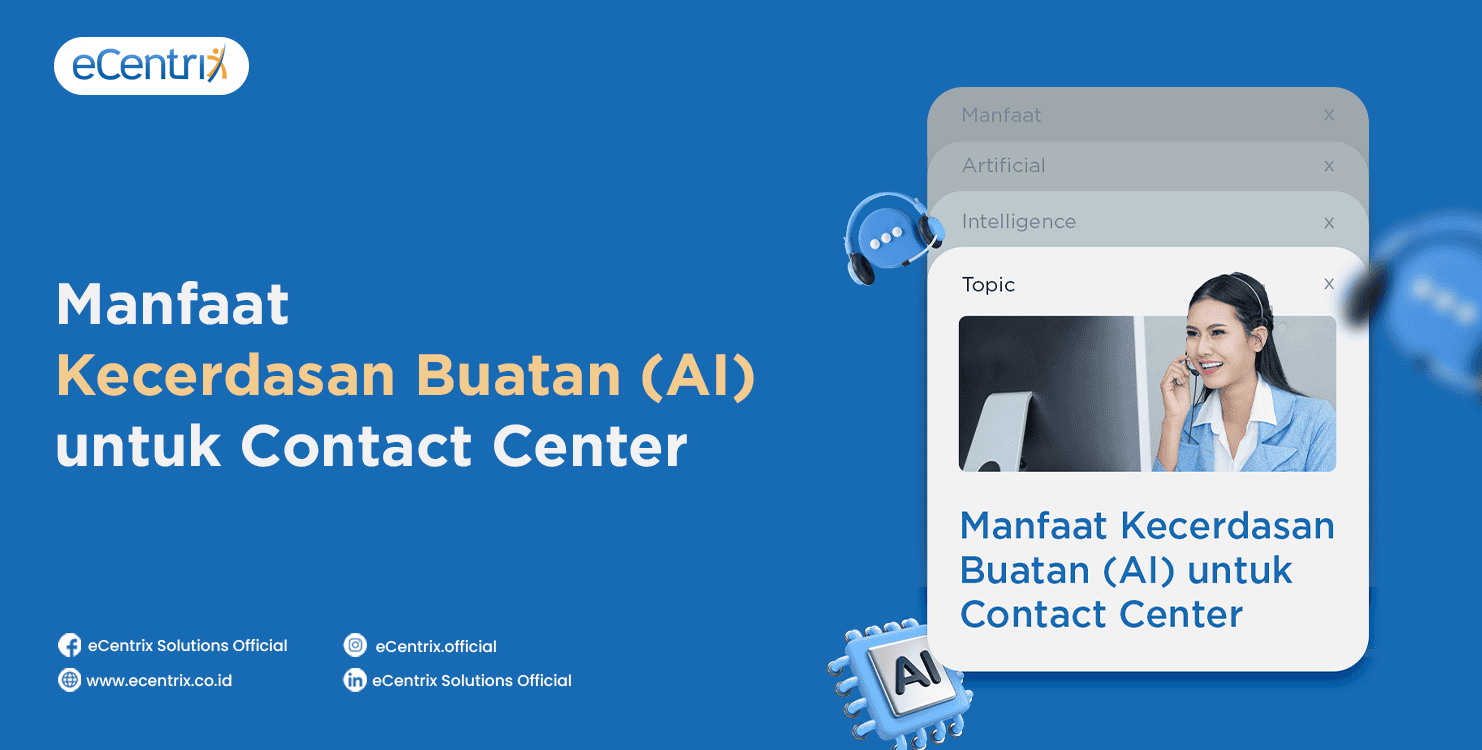 eCentrix

Manfaat
Kecerdasan Buatan (AI)
untuk Contact Center

eCentrix Solutions Official
www.ecentrix.co.id

eCentrix.official
eCentrix Solutions Official

Manfaat x
Artificial x
Intelligence x
Topic x

Manfaat Kecerdasan Buatan (AI) untuk Contact Center

AI